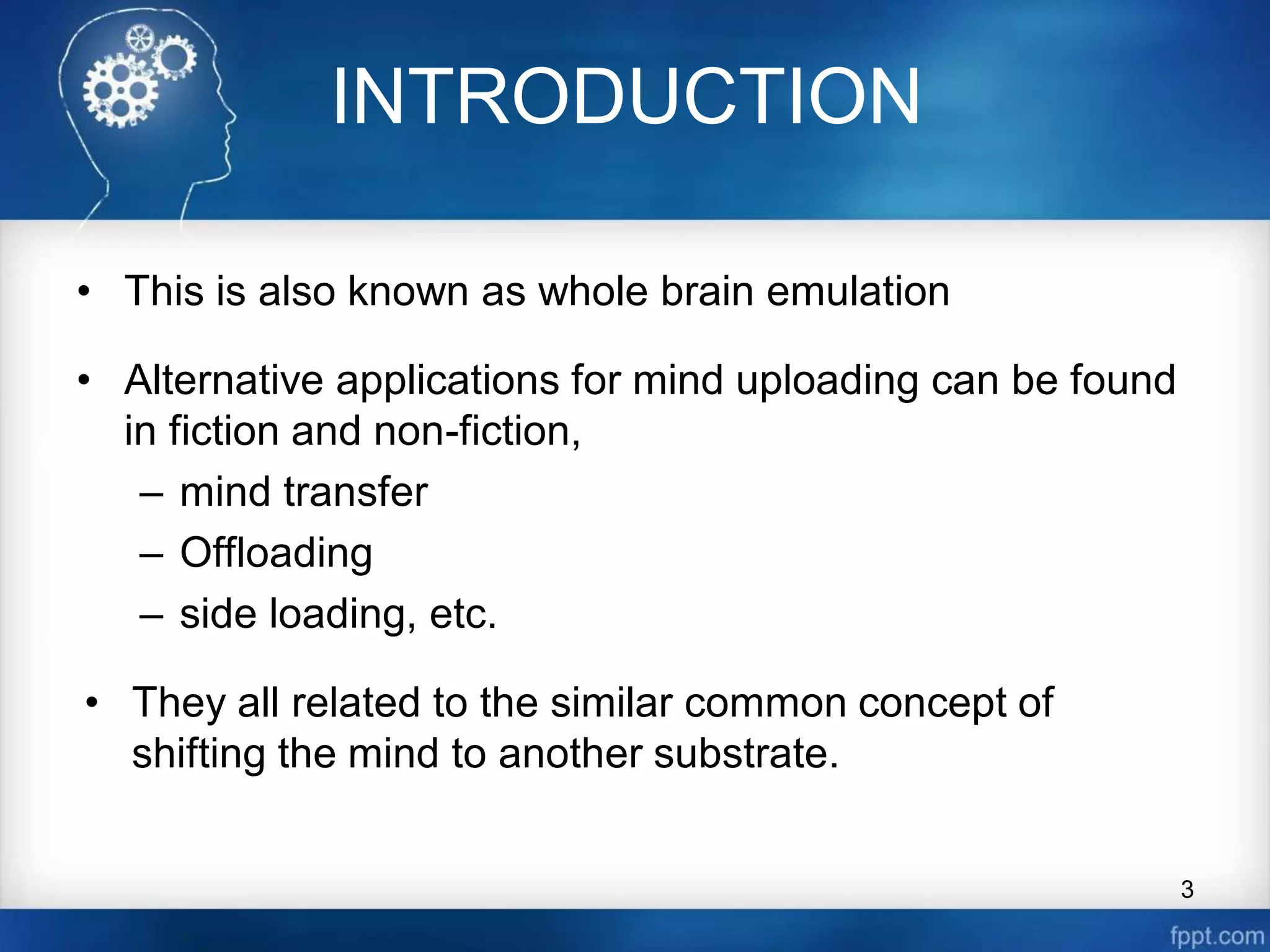 INTRODUCTION

• This is also known as whole brain emulation

• Alternative applications for mind uploading can be found in fiction and non-fiction,
– mind transfer
– Offloading
– side loading, etc.

• They all related to the similar common concept of shifting the mind to another substrate.

3

fppt.com